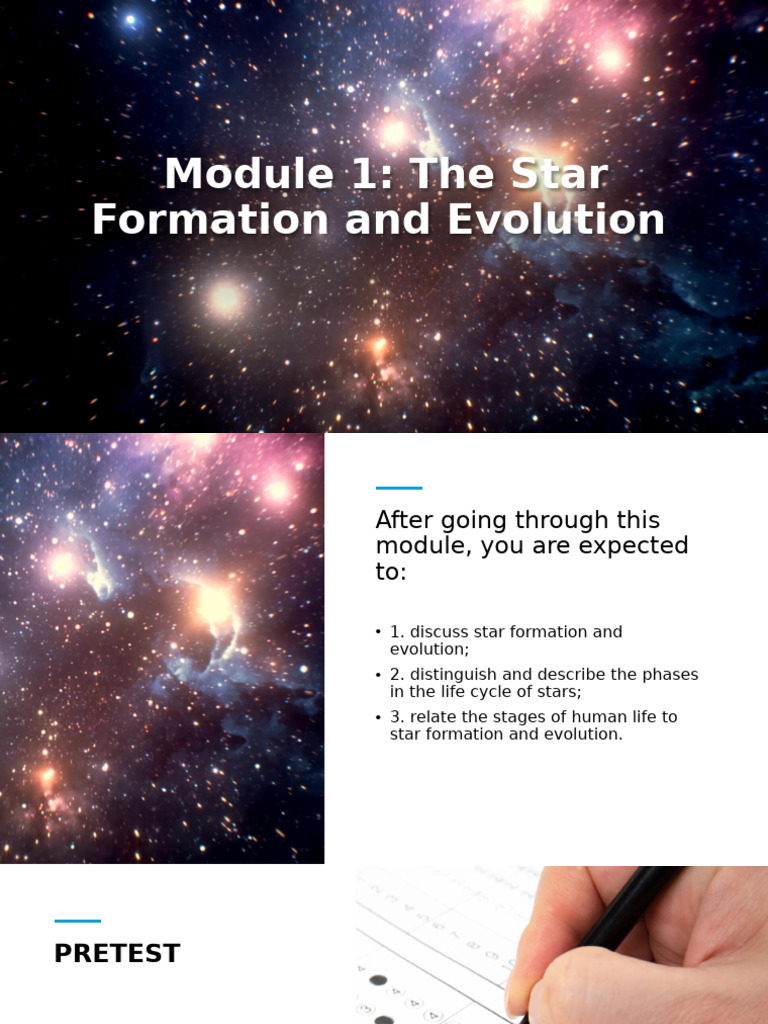 Module 1: The Star Formation and Evolution

After going through this module, you are expected to:

• 1. discuss star formation and evolution;
• 2. distinguish and describe the phases in the life cycle of stars;
• 3. relate the stages of human life to star formation and evolution.

PRETEST